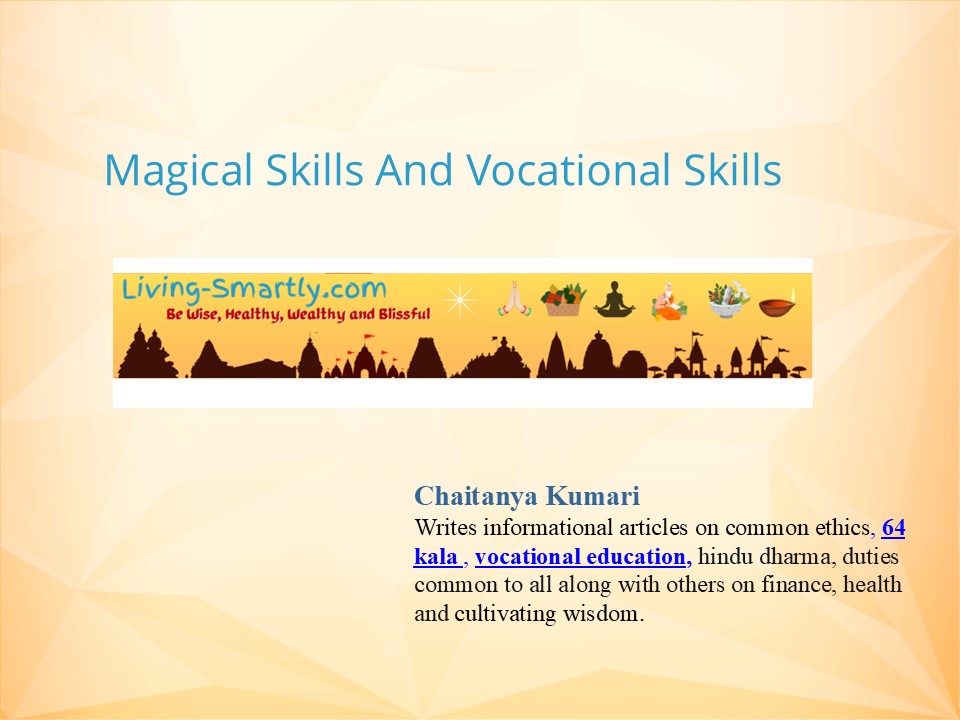 Magical Skills And Vocational Skills

Living-Smartly.com
Be Wise, Healthy, Wealthy and Blissful

Chaitanya Kumari
Writes informational articles on common ethics, 64 kala , vocational education, hindu dharma, duties common to all along with others on finance, health and cultivating wisdom.